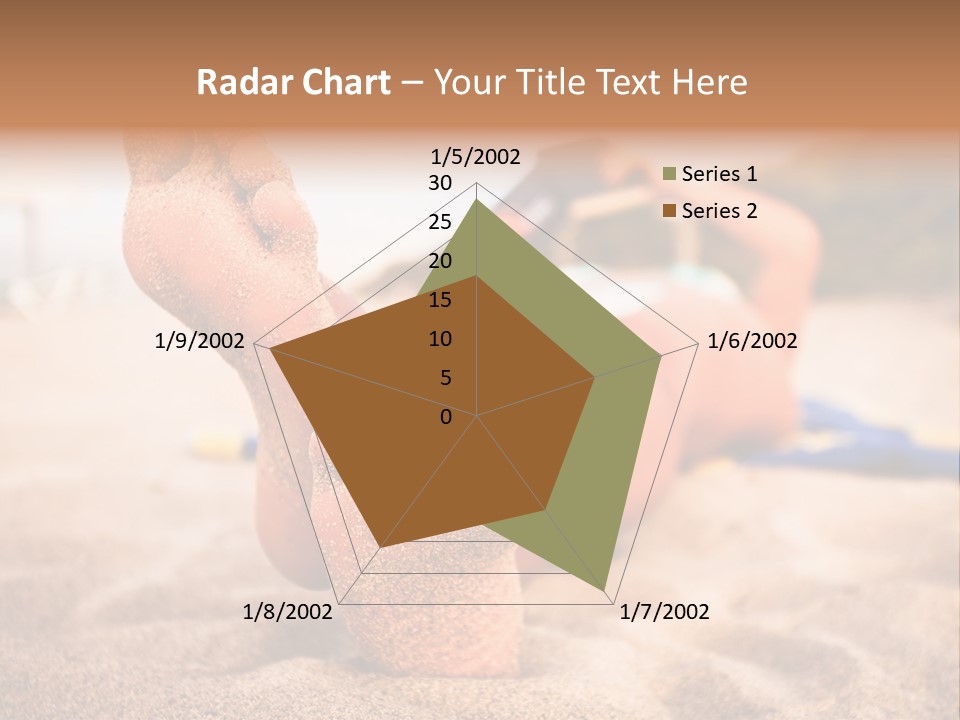 Radar Chart – Your Title Text Here

1/5/2002
30
25
20
15
10
5
0
1/6/2002
1/7/2002
1/8/2002
1/9/2002

Series 1
Series 2